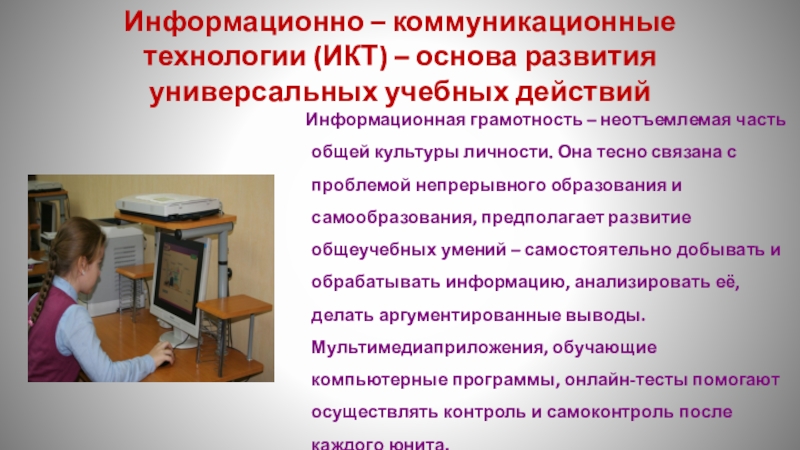 Информационно – коммуникационные технологии (ИКТ) – основа развития универсальных учебных действий

Информационная грамотность – неотъемлемая часть общей культуры личности. Она тесно связана с проблемой непрерывного образования и самообразования, предполагает развитие общеучебных умений – самостоятельно добывать и обрабатывать информацию, анализировать её, делать аргументированные выводы. Мультимедиаприложения, обучающие компьютерные программы, онлайн-тесты помогают осуществлять контроль и самоконтроль после каждого юнита.